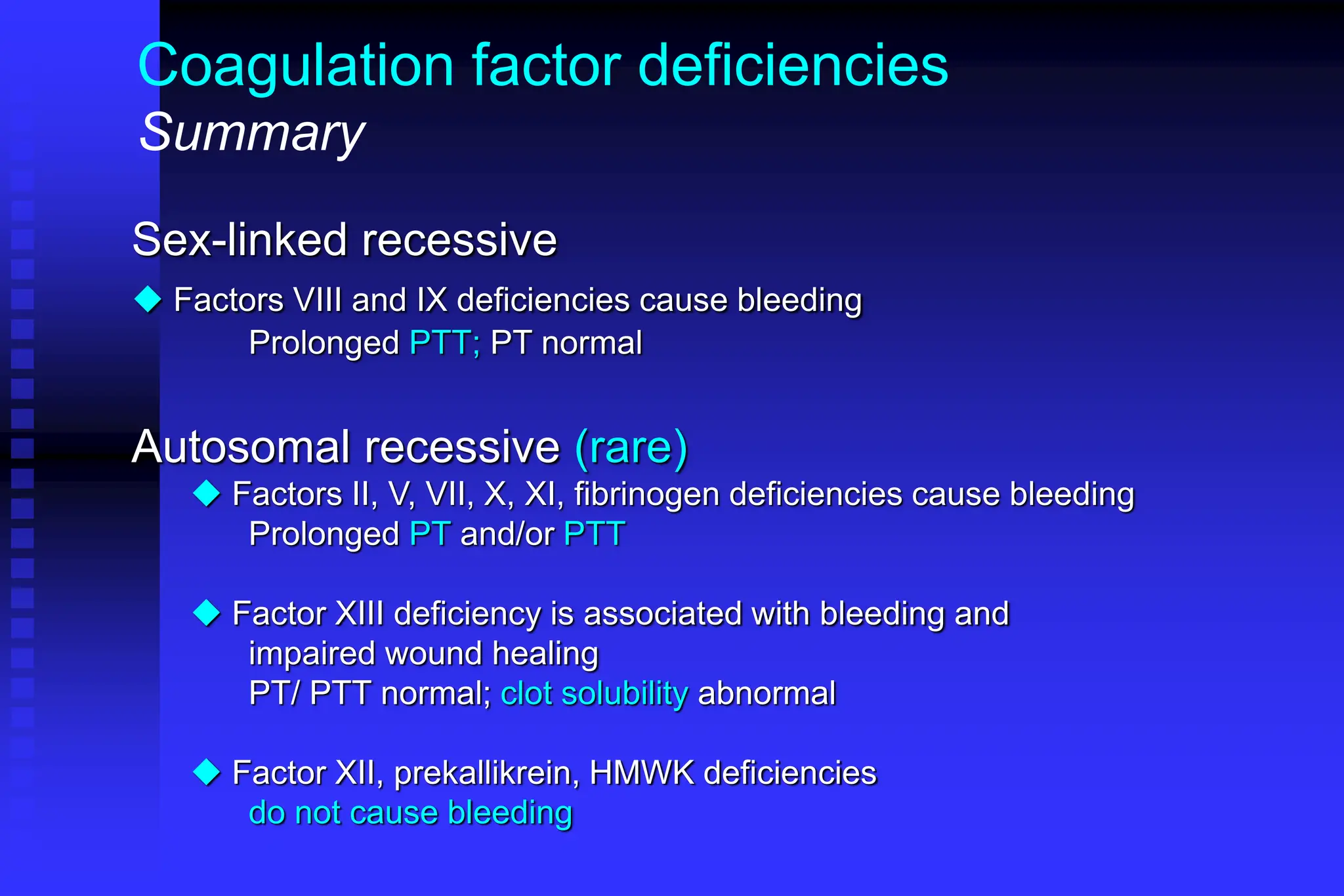 Coagulation factor deficiencies
Summary

Sex-linked recessive

◆ Factors VIII and IX deficiencies cause bleeding
Prolonged PTT; PT normal

Autosomal recessive (rare)

◆ Factors II, V, VII, X, XI, fibrinogen deficiencies cause bleeding
Prolonged PT and/or PTT

◆ Factor XIII deficiency is associated with bleeding and impaired wound healing
PT/ PTT normal; clot solubility abnormal

◆ Factor XII, prekallikrein, HMWK deficiencies
do not cause bleeding